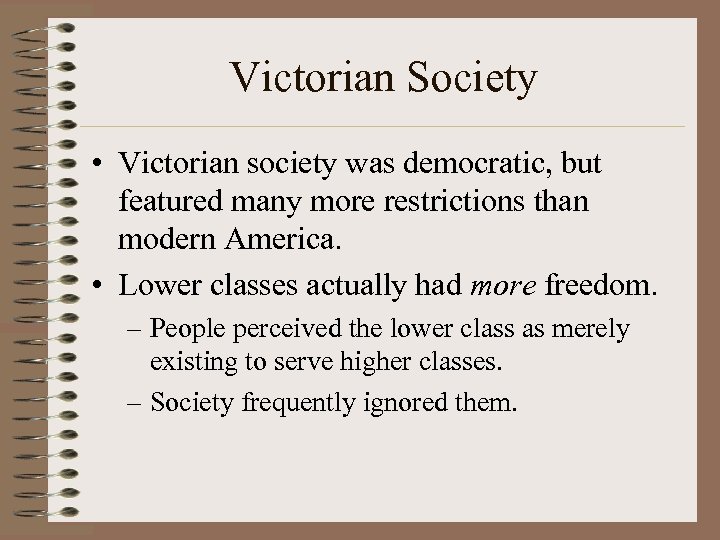 Victorian Society

• Victorian society was democratic, but featured many more restrictions than modern America.

• Lower classes actually had more freedom.

– People perceived the lower class as merely existing to serve higher classes.

– Society frequently ignored them.